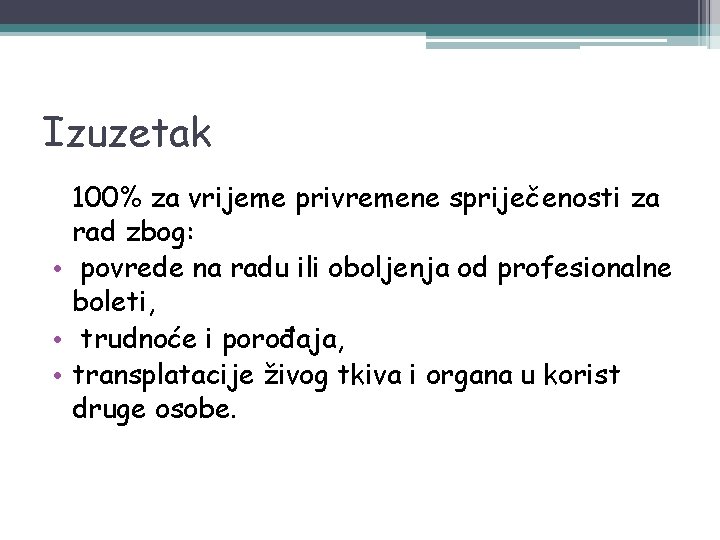 Izuzetak

100% za vrijeme privremene spriječenosti za rad zbog:

• povrede na radu ili oboljenja od profesionalne boleti,
• trudnoće i porođaja,
• transplatacije živog tkiva i organa u korist druge osobe.